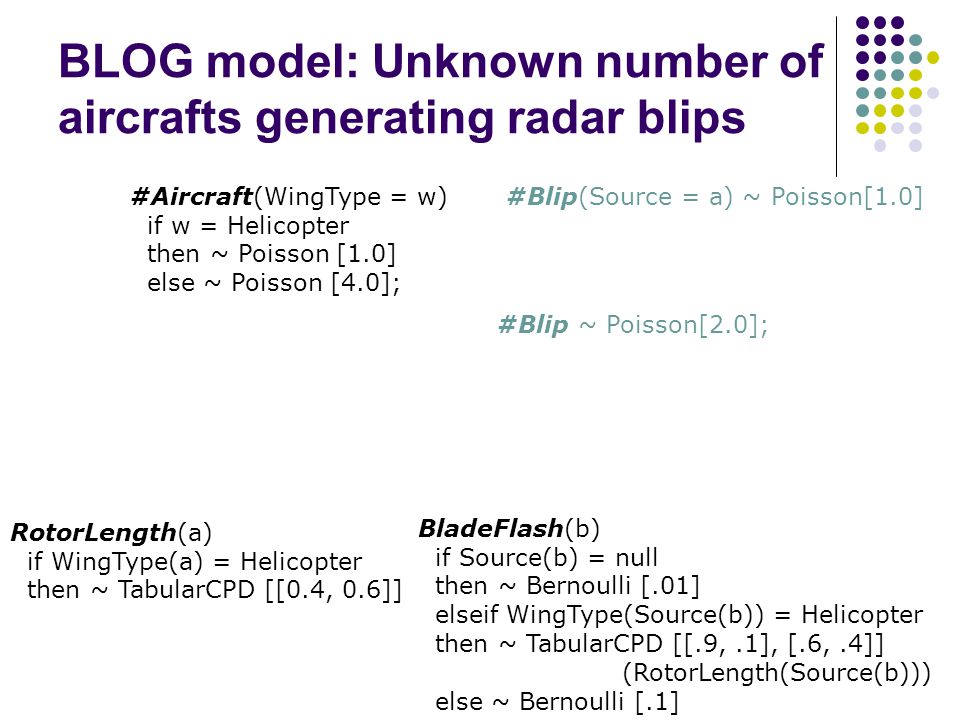 BLOG model: Unknown number of aircrafts generating radar blips

#Aircraft(WingType = w)
if w = Helicopter
then ~ Poisson [1.0]
else ~ Poisson [4.0];

#Blip(Source = a) ~ Poisson[1.0]

#Blip ~ Poisson[2.0];

RotorLength(a)
if WingType(a) = Helicopter
then ~ TabularCPD [[0.4, 0.6]]

BladeFlash(b)
if Source(b) = null
then ~ Bernoulli [.01]
elseif WingType(Source(b)) = Helicopter
then ~ TabularCPD [[.9, .1], [.6, .4]]
(RotorLength(Source(b)))
else ~ Bernoulli [.1]